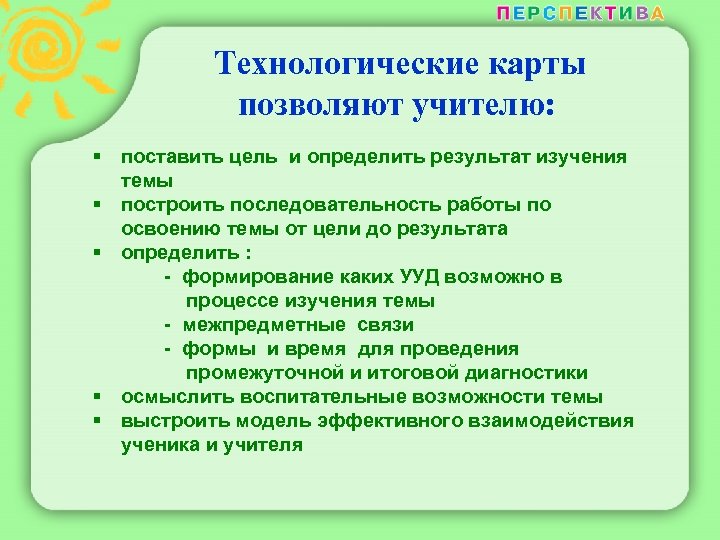 ПЕРСПЕКТИВА

Технологические карты позволяют учителю:

▪ поставить цель и определить результат изучения темы
▪ построить последовательность работы по освоению темы от цели до результата
▪ определить :
- формирование каких УУД возможно в процессе изучения темы
- межпредметные связи
- формы и время для проведения промежуточной и итоговой диагностики
▪ осмыслить воспитательные возможности темы
▪ выстроить модель эффективного взаимодействия ученика и учителя